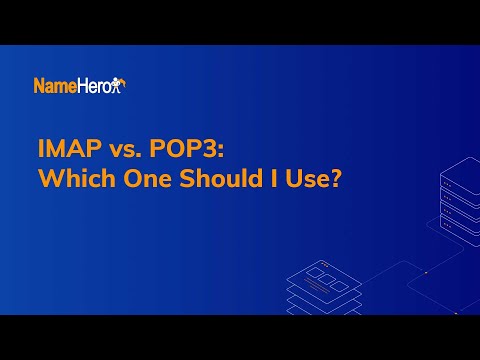 NameHero

IMAP vs. POP3:
Which One Should I Use?